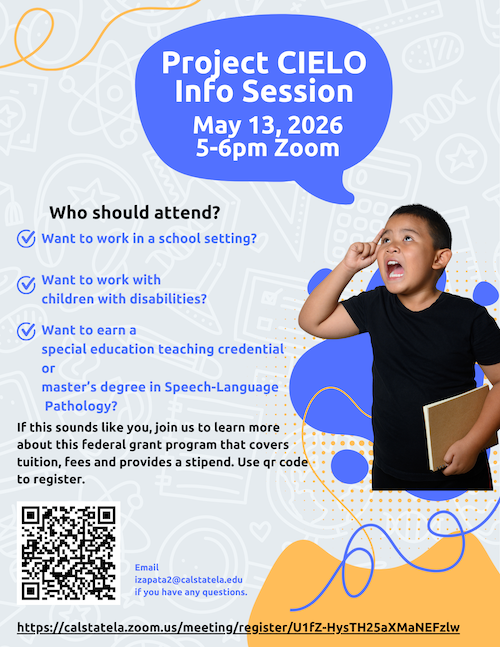 Project CIELO Info Session
May 13, 2026
5-6pm Zoom

Who should attend?

Want to work in a school setting?

Want to work with children with disabilities?

Want to earn a special education teaching credential or master's degree in Speech-Language Pathology?

If this sounds like you, join us to learn more about this federal grant program that covers tuition, fees and provides a stipend. Use qr code to register.

Email
izapata2@calstatela.edu
if you have any questions.

https://calstatela.zoom.us/meeting/register/U1fZ-HysTH25aXMaNEFzlw